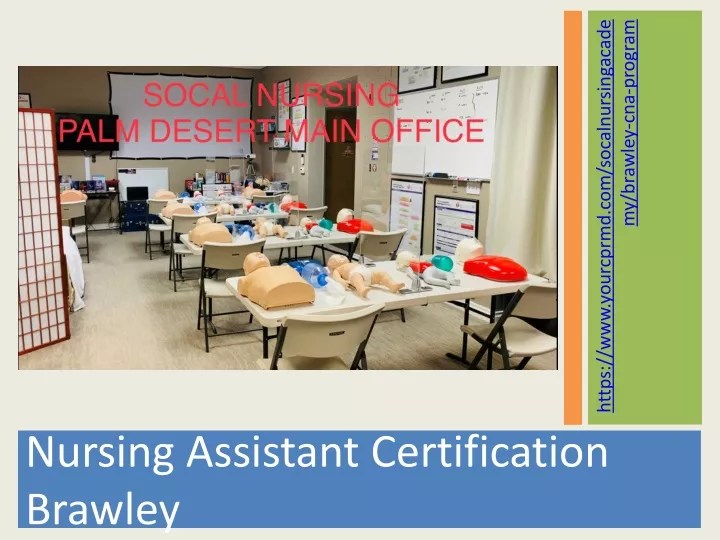 SOCAL NURSING
PALM DESERT MAIN OFFICE

https://www.yourcprmd.com/socalnursingacademy/brawley-cna-program

Nursing Assistant Certification Brawley